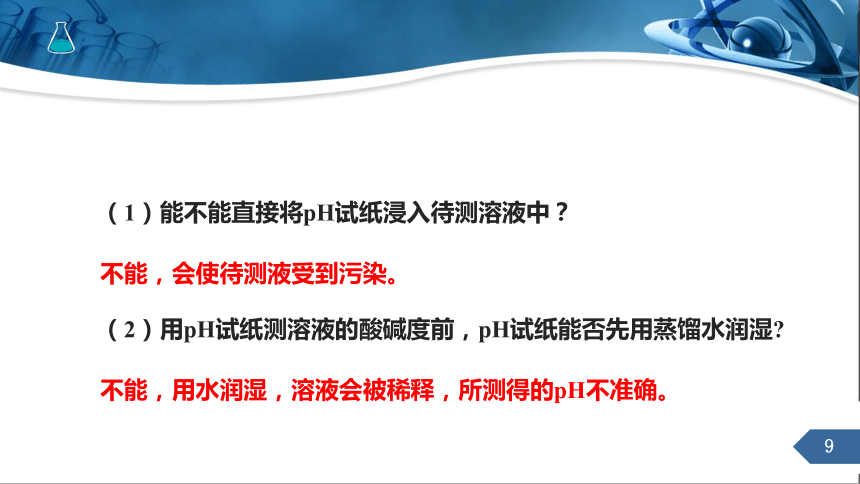 （1）能不能直接将pH试纸浸入待测溶液中？

不能，会使待测液受到污染。

（2）用pH试纸测溶液的酸碱度前，pH试纸能否先用蒸馏水润湿?

不能，用水润湿，溶液会被稀释，所测得的pH不准确。

9